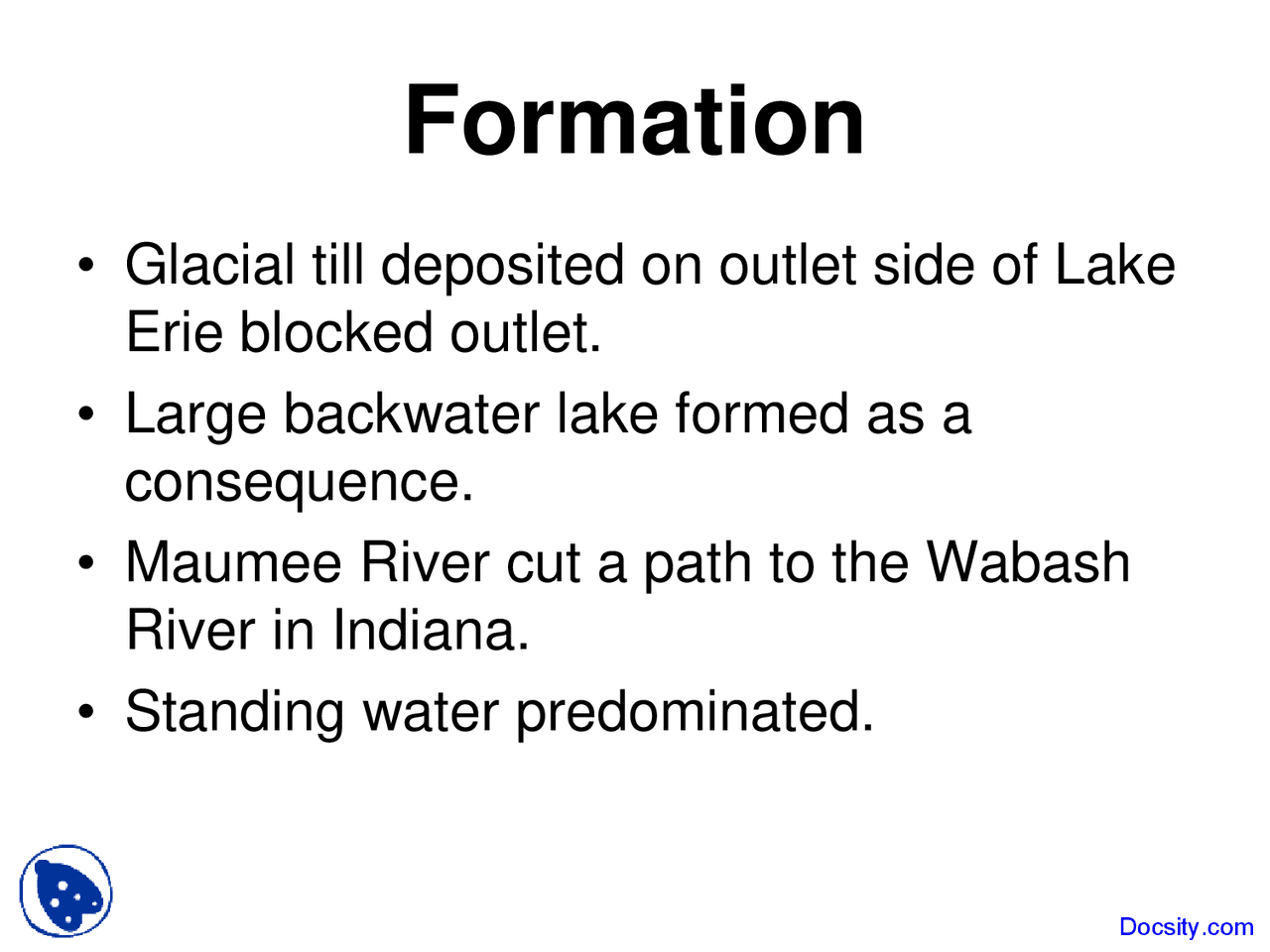 Formation

• Glacial till deposited on outlet side of Lake Erie blocked outlet.

• Large backwater lake formed as a consequence.

• Maumee River cut a path to the Wabash River in Indiana.

• Standing water predominated.

Docsity.com